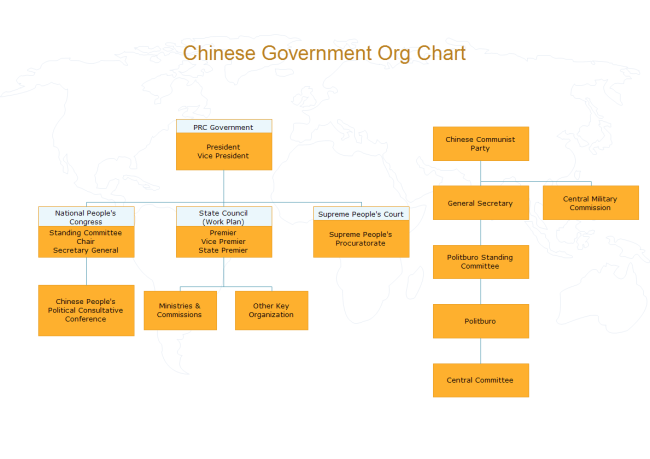 Chinese Government Org Chart

PRC Government

President
Vice President

National People's Congress

Standing Committee Chair
Secretary General

State Council (Work Plan)

Premier
Vice Premier
State Premier

Supreme People's Court

Supreme People's Procuratorate

Chinese People's Political Consultative Conference

Ministries & Commissions

Other Key Organization

Chinese Communist Party

General Secretary

Central Military Commission

Politburo Standing Committee

Politburo

Central Committee